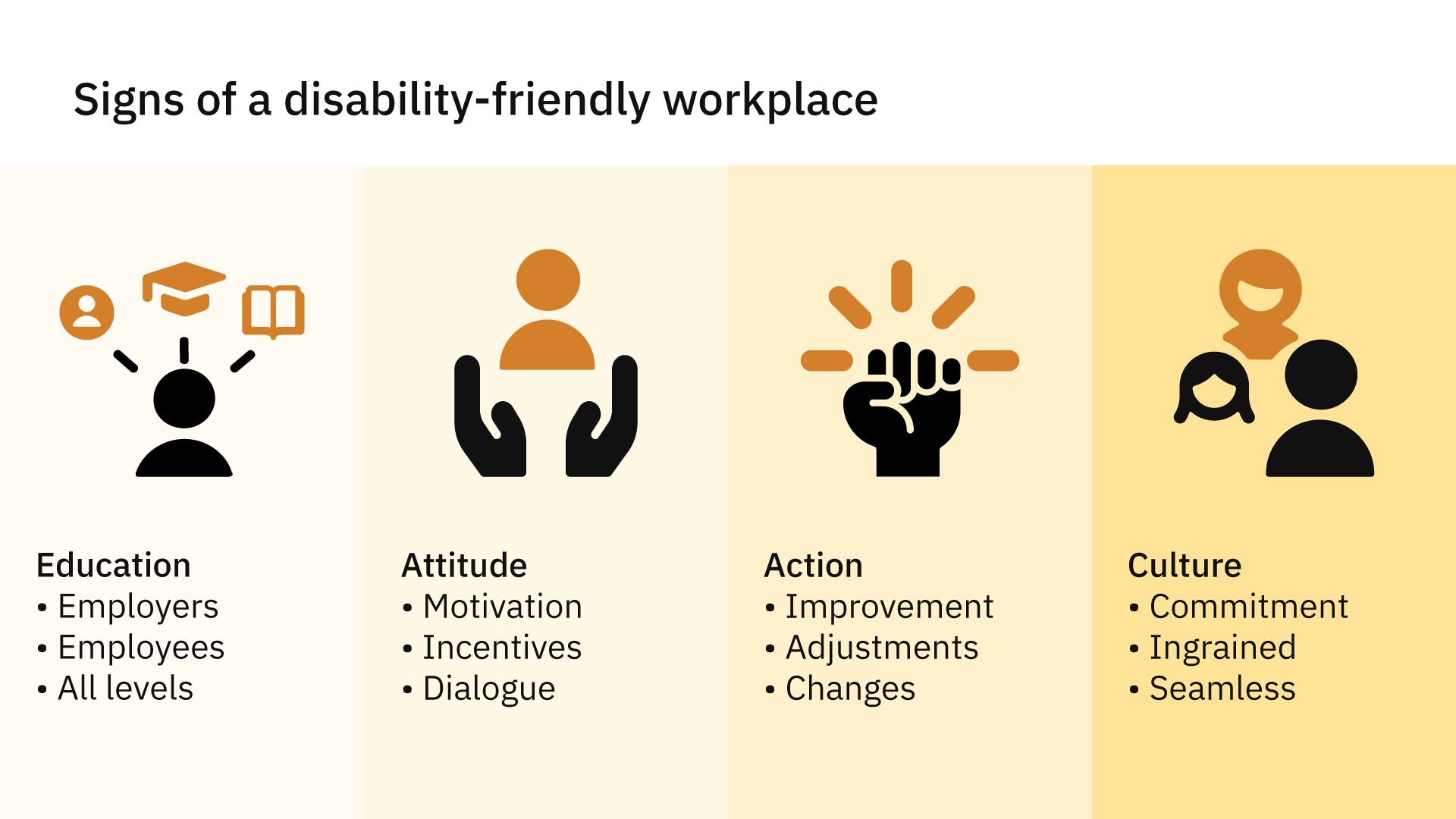 Signs of a disability-friendly workplace

Education
• Employers
• Employees
• All levels

Attitude
• Motivation
• Incentives
• Dialogue

Action
• Improvement
• Adjustments
• Changes

Culture
• Commitment
• Ingrained
• Seamless